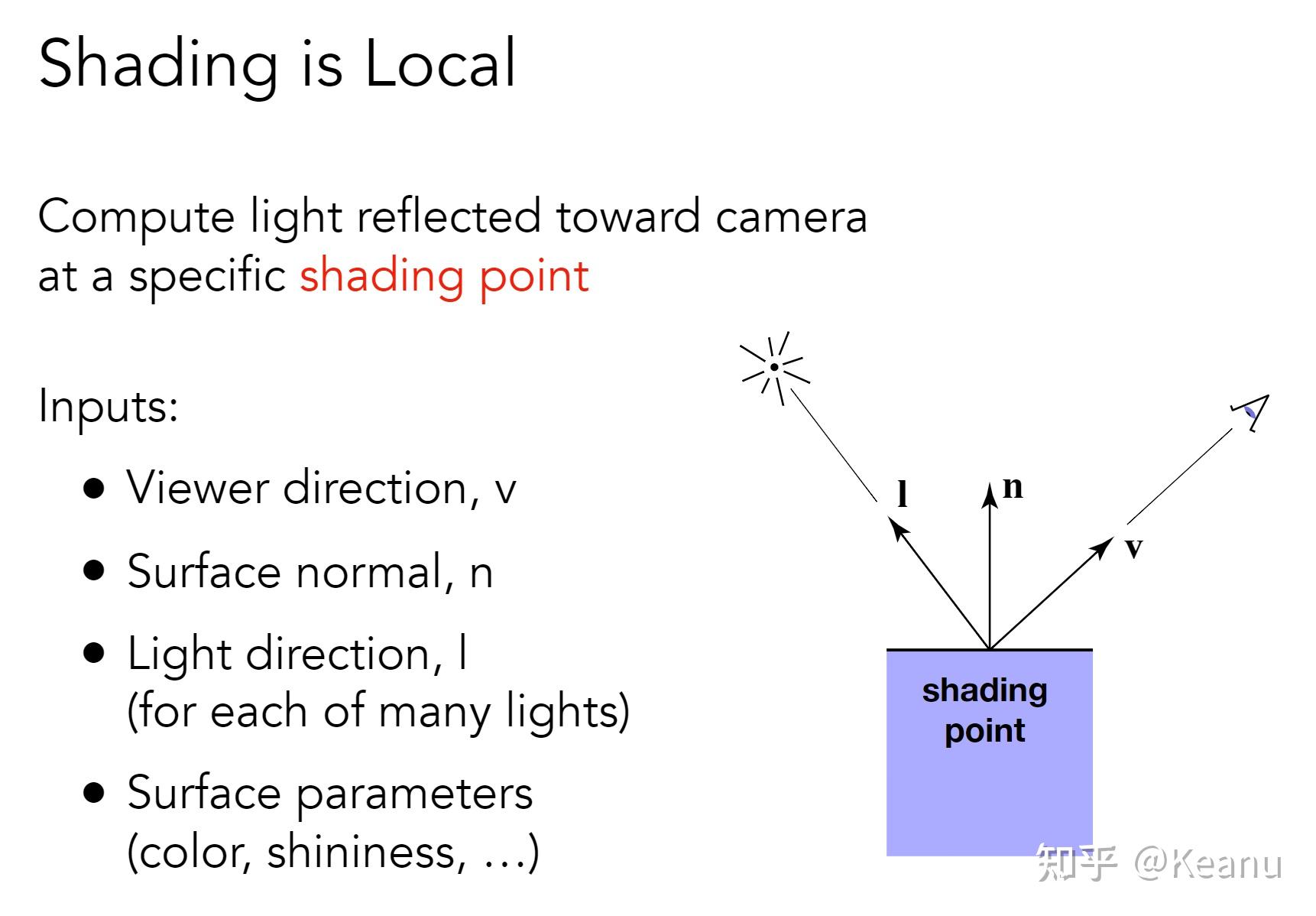 Shading is Local

Compute light reflected toward camera at a specific shading point

Inputs:

• Viewer direction, v

• Surface normal, n

• Light direction, l (for each of many lights)

• Surface parameters (color, shininess, …)

l
n
v

shading point

知乎 @Keanu